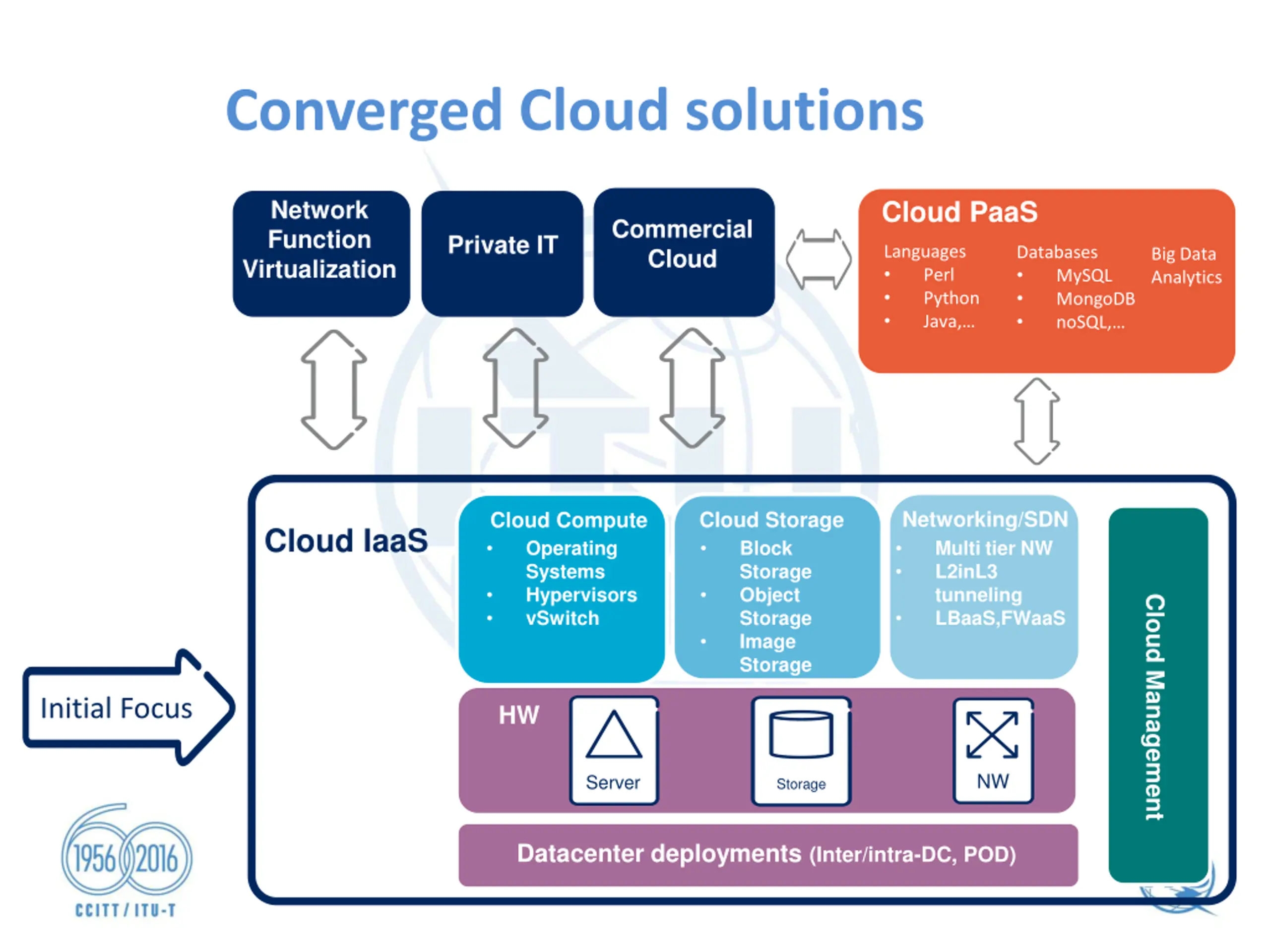 Converged Cloud solutions

Network Function Virtualization

Private IT

Commercial Cloud

Cloud PaaS

Languages
• Perl
• Python
• Java,...

Databases
• MySQL
• MongoDB
• noSQL,...

Big Data Analytics

Cloud IaaS

Cloud Compute
• Operating Systems
• Hypervisors
• vSwitch

Cloud Storage
• Block Storage
• Object Storage
• Image Storage

Networking/SDN
• Multi tier NW
• L2inL3 tunneling
• LBaaS,FWaaS

Cloud Management

HW

Server

Storage

NW

Datacenter deployments (Inter/intra-DC, POD)

Initial Focus

1956 2016

CCITT / ITU-T